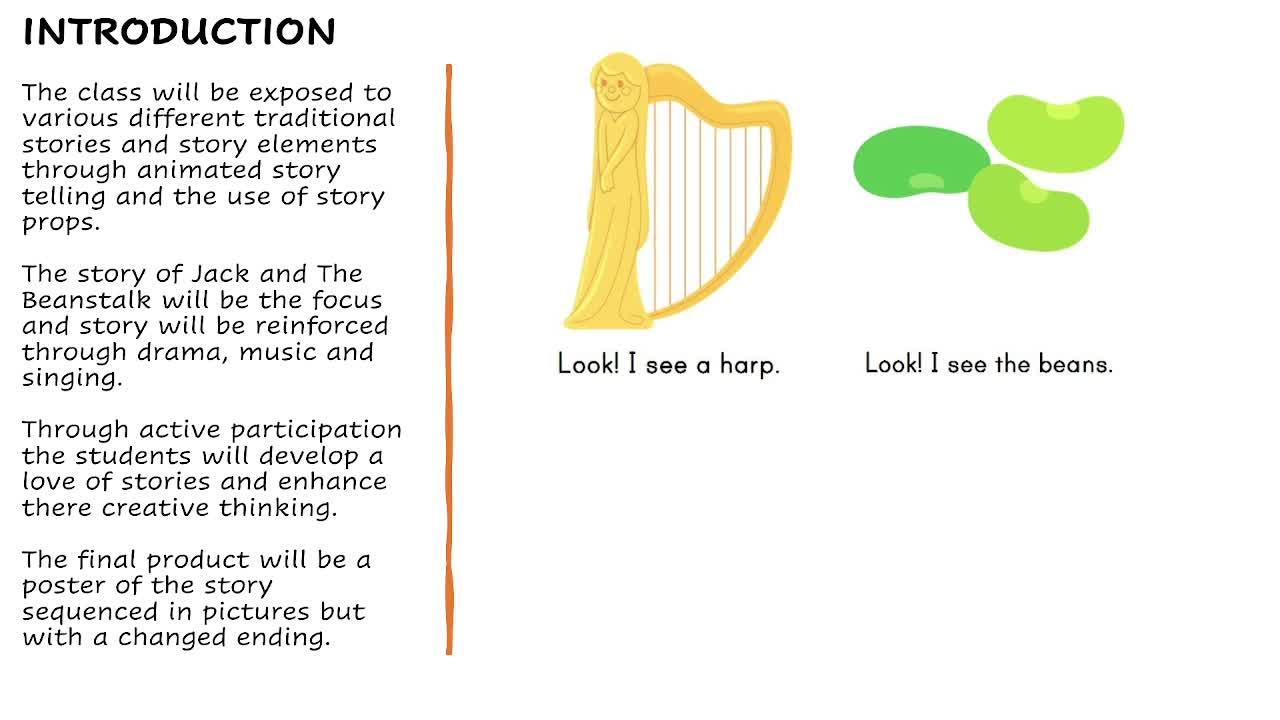 INTRODUCTION

The class will be exposed to various different traditional stories and story elements through animated story telling and the use of story props.

The story of Jack and The Beanstalk will be the focus and story will be reinforced through drama, music and singing.

Through active participation the students will develop a love of stories and enhance there creative thinking.

The final product will be a poster of the story sequenced in pictures but with a changed ending.

Look! I see a harp.

Look! I see the beans.